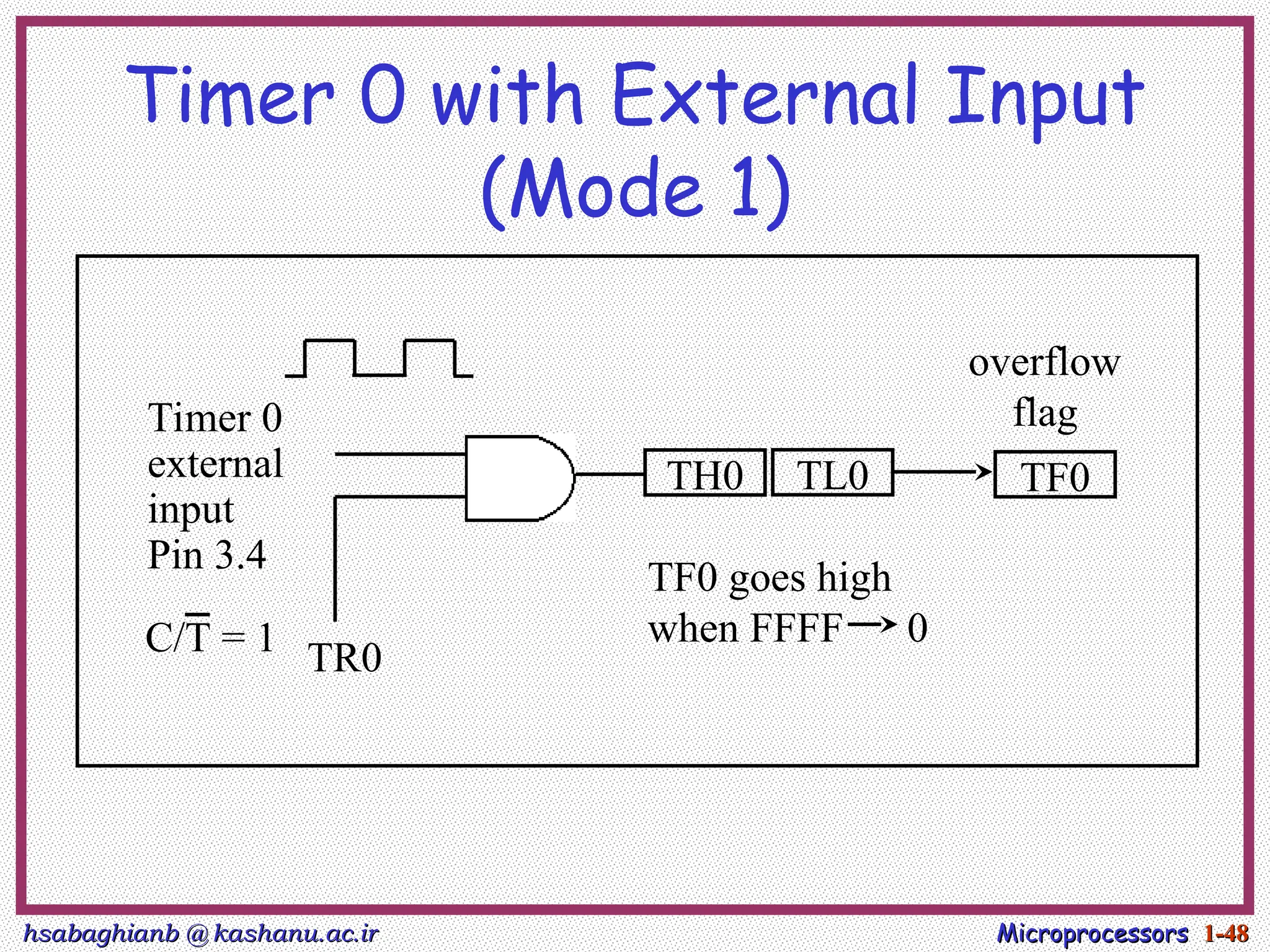 Timer 0 with External Input (Mode 1)

Timer 0 external input Pin 3.4

$C/\overline{T} = 1$

TR0

TH0

TL0

overflow flag

TF0

TF0 goes high when FFFF $\rightarrow$ 0

hsabaghianb @ kashanu.ac.ir

Microprocessors 1-48